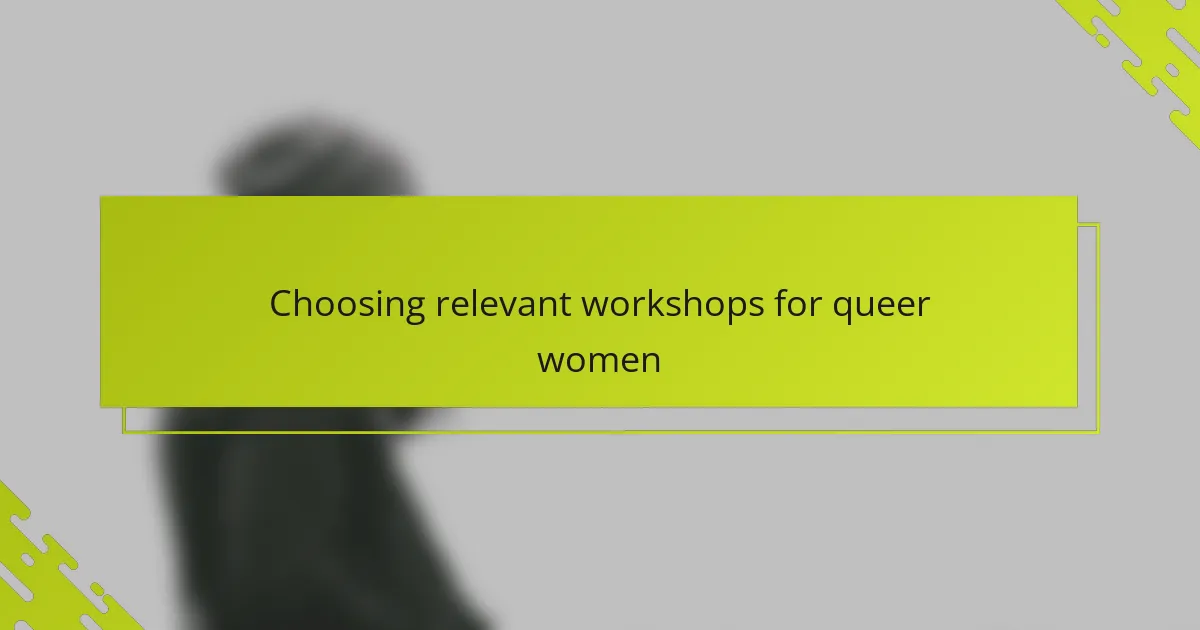 Choosing relevant workshops for queer women